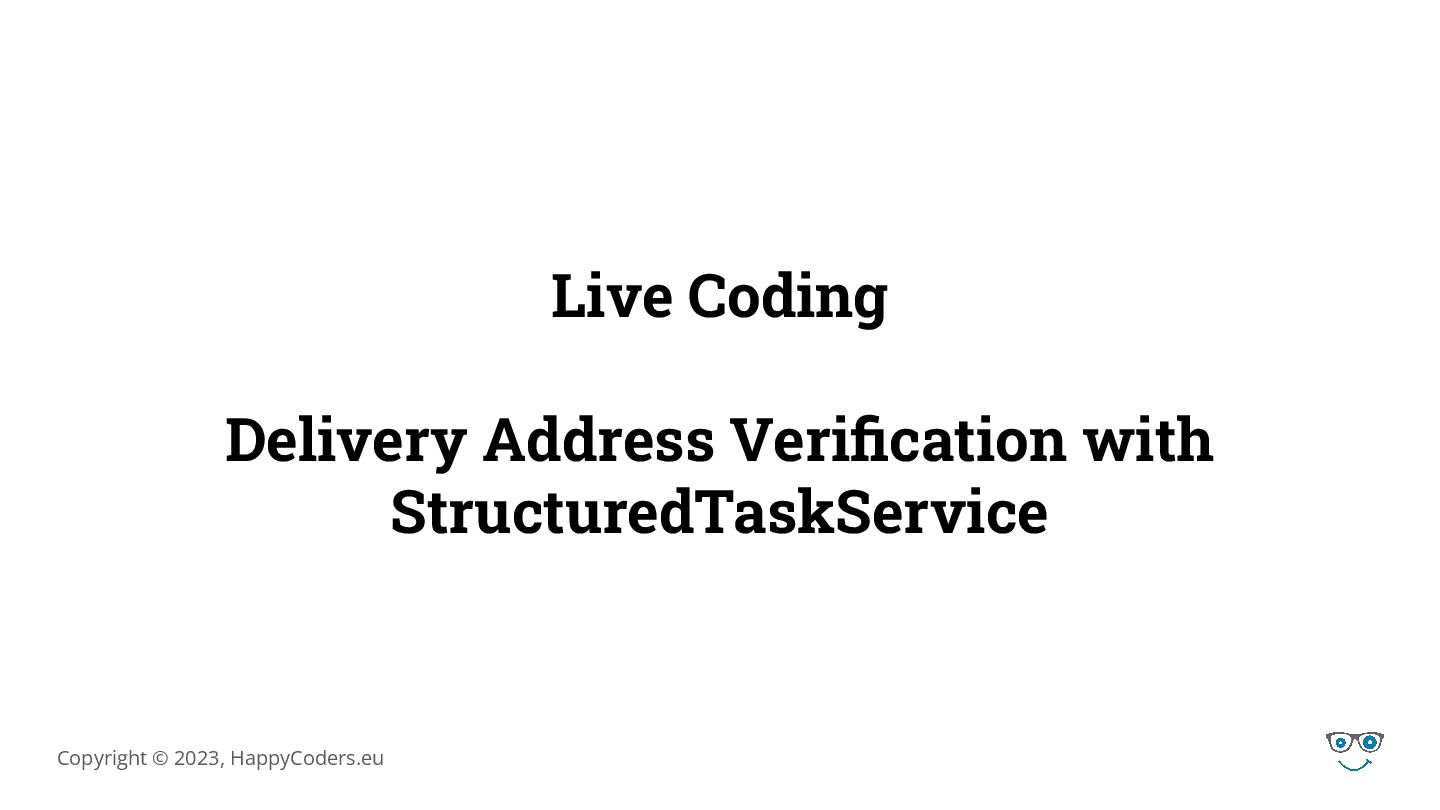 Live Coding

Delivery Address Verification with StructuredTaskService

Copyright © 2023, HappyCoders.eu